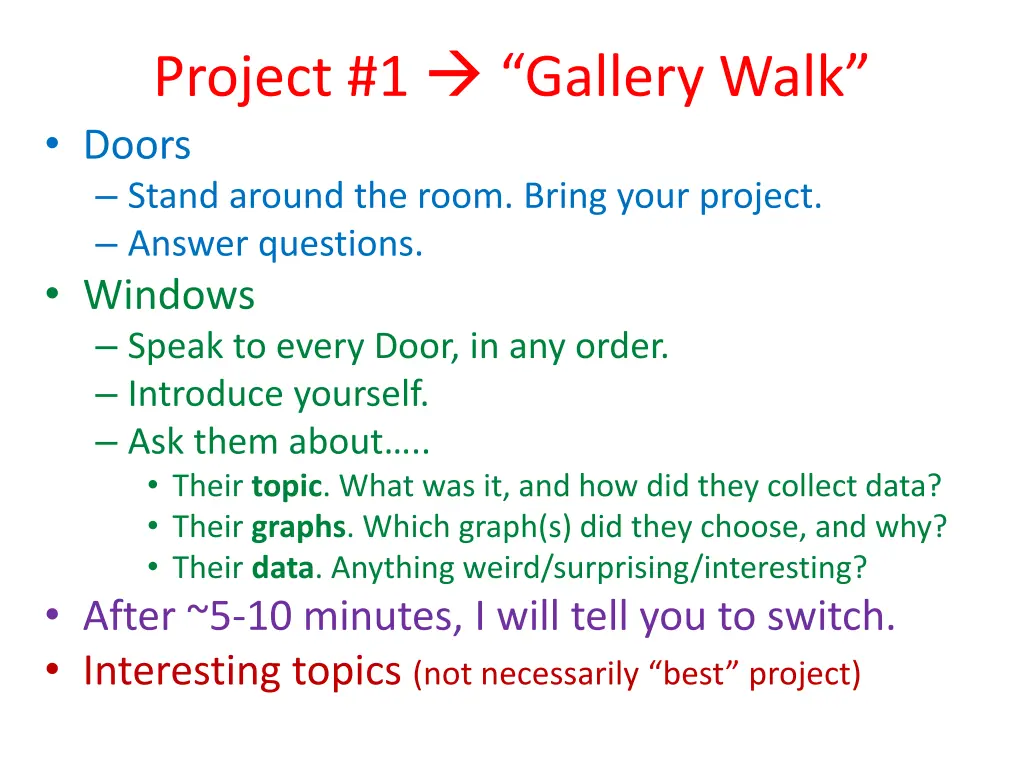 Project #1 → "Gallery Walk"

• Doors
– Stand around the room. Bring your project.
– Answer questions.
• Windows
– Speak to every Door, in any order.
– Introduce yourself.
– Ask them about…..
• Their topic. What was it, and how did they collect data?
• Their graphs. Which graph(s) did they choose, and why?
• Their data. Anything weird/surprising/interesting?
• After ~5-10 minutes, I will tell you to switch.
• Interesting topics (not necessarily "best" project)